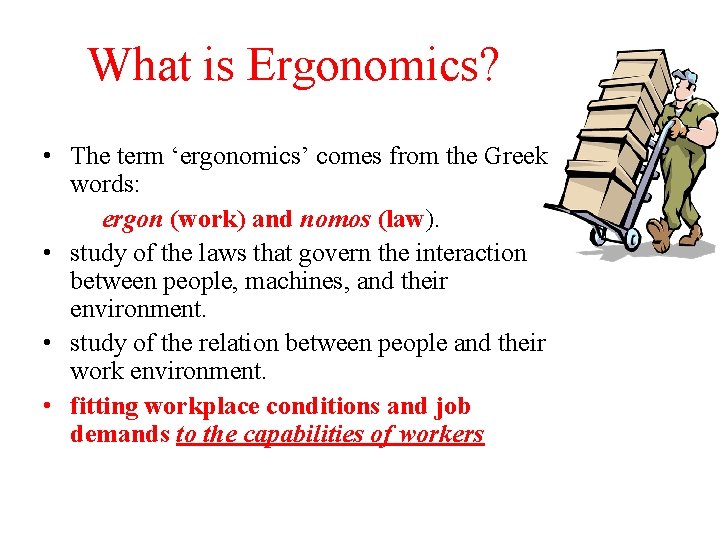 What is Ergonomics?

• The term ‘ergonomics’ comes from the Greek words:

ergon (work) and nomos (law).

• study of the laws that govern the interaction between people, machines, and their environment.

• study of the relation between people and their work environment.

• fitting workplace conditions and job demands to the capabilities of workers